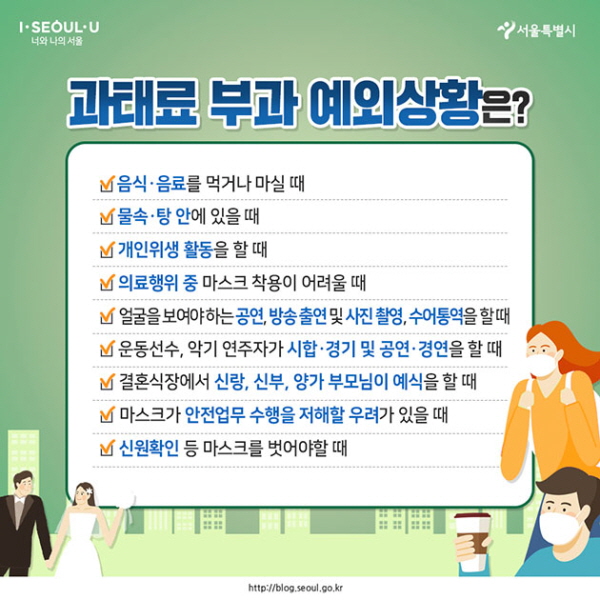 I·SEOUL·U
너와 나의 서울

서울특별시

과태료 부과 예외상황은?

음식·음료를 먹거나 마실 때

물속·탕 안에 있을 때

개인위생 활동을 할 때

의료행위 중 마스크 착용이 어려울 때

얼굴을 보여야하는 공연, 방송 출연 및 사진 촬영, 수어통역을 할 때

운동선수, 악기 연주자가 시합·경기 및 공연·경연을 할 때

결혼식장에서 신랑, 신부, 양가 부모님이 예식을 할 때

마스크가 안전업무 수행을 저해할 우려가 있을 때

신원확인 등 마스크를 벗어야할 때

http://blog.seoul.go.kr